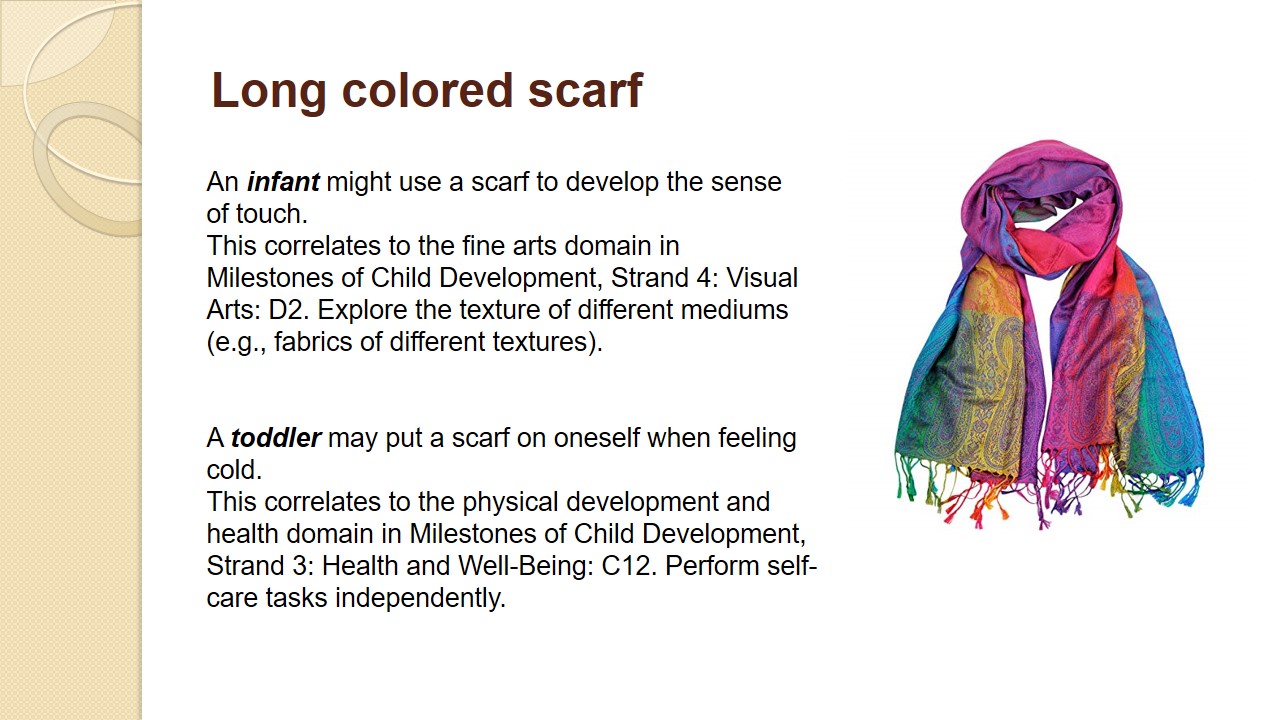 Long colored scarf

An infant might use a scarf to develop the sense of touch.
This correlates to the fine arts domain in Milestones of Child Development, Strand 4: Visual Arts: D2. Explore the texture of different mediums (e.g., fabrics of different textures).

A toddler may put a scarf on oneself when feeling cold.
This correlates to the physical development and health domain in Milestones of Child Development, Strand 3: Health and Well-Being: C12. Perform self-care tasks independently.